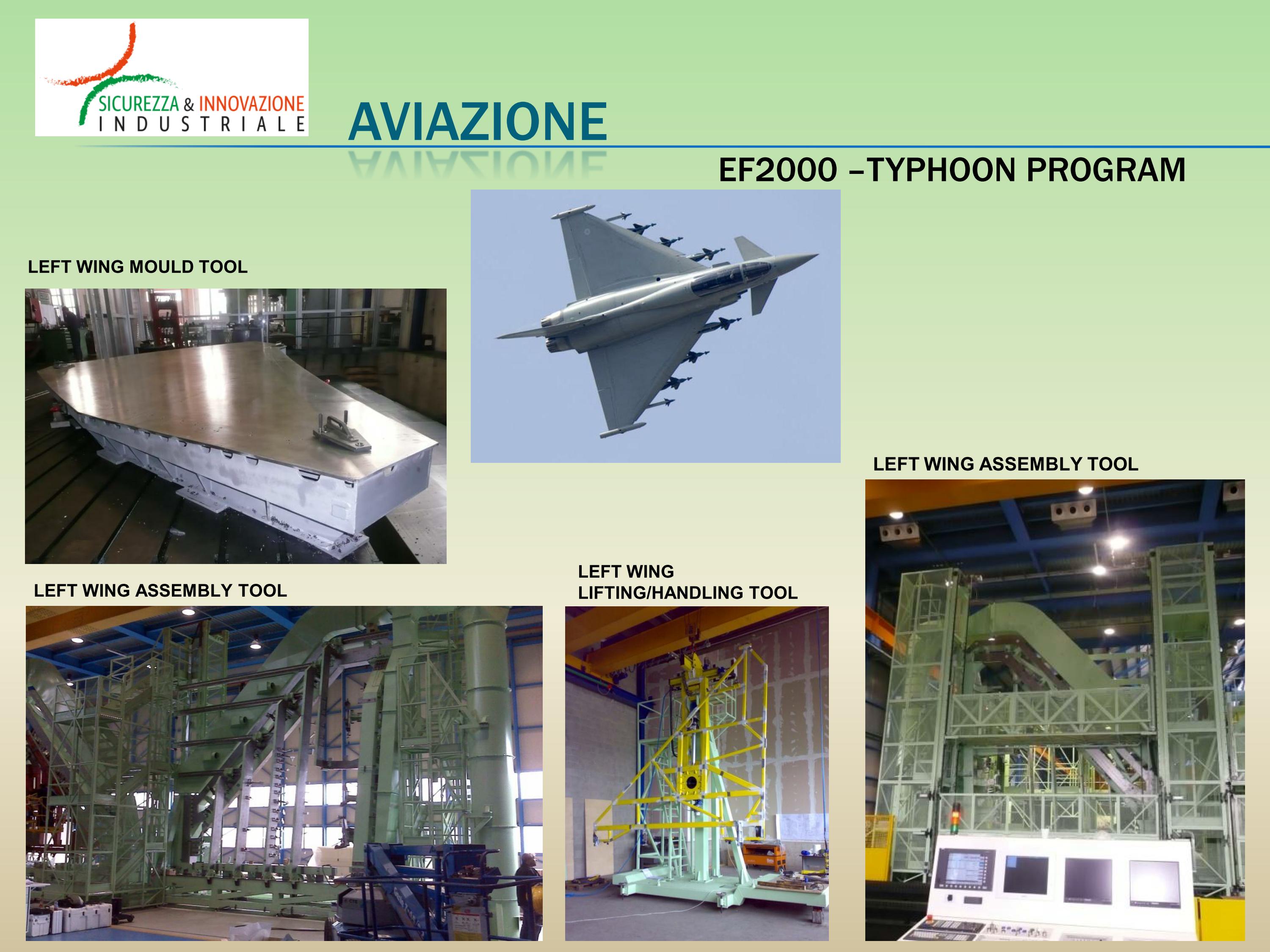 SICUREZZA & INNOVAZIONE
INDUSTRIALE

AVIAZIONE

EF2000 –TYPHOON PROGRAM

LEFT WING MOULD TOOL

LEFT WING ASSEMBLY TOOL

LEFT WING ASSEMBLY TOOL

LEFT WING
LIFTING/HANDLING TOOL